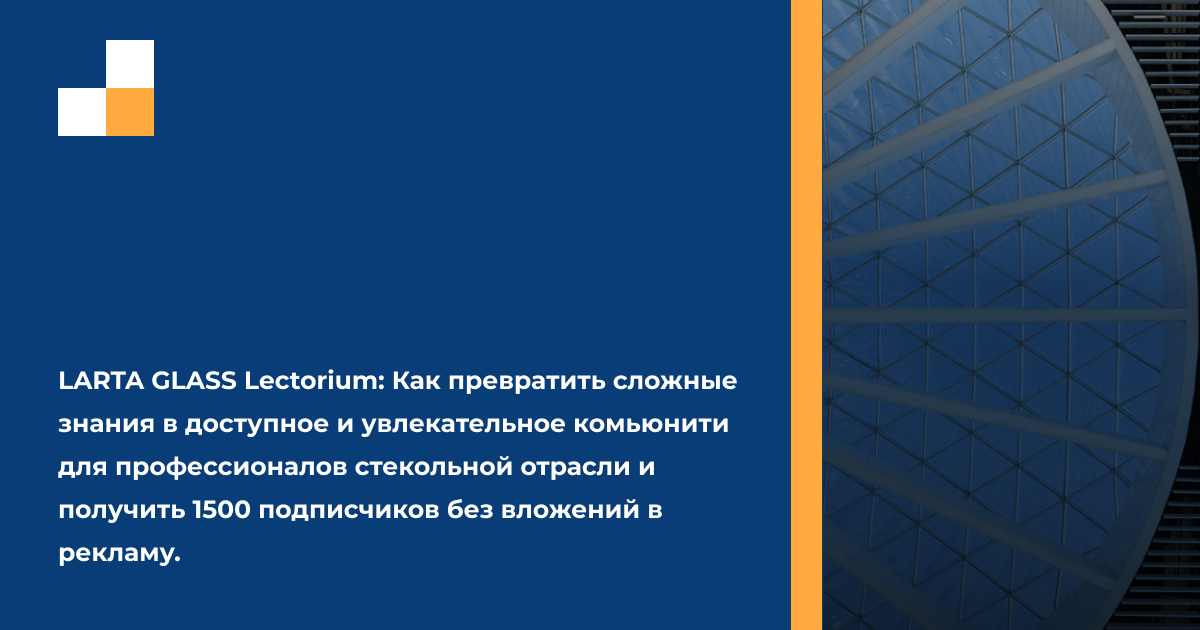 LARTA GLASS Lectorium: Как превратить сложные знания в доступное и увлекательное комьюнити для профессионалов стекольной отрасли и получить 1500 подписчиков без вложений в рекламу.